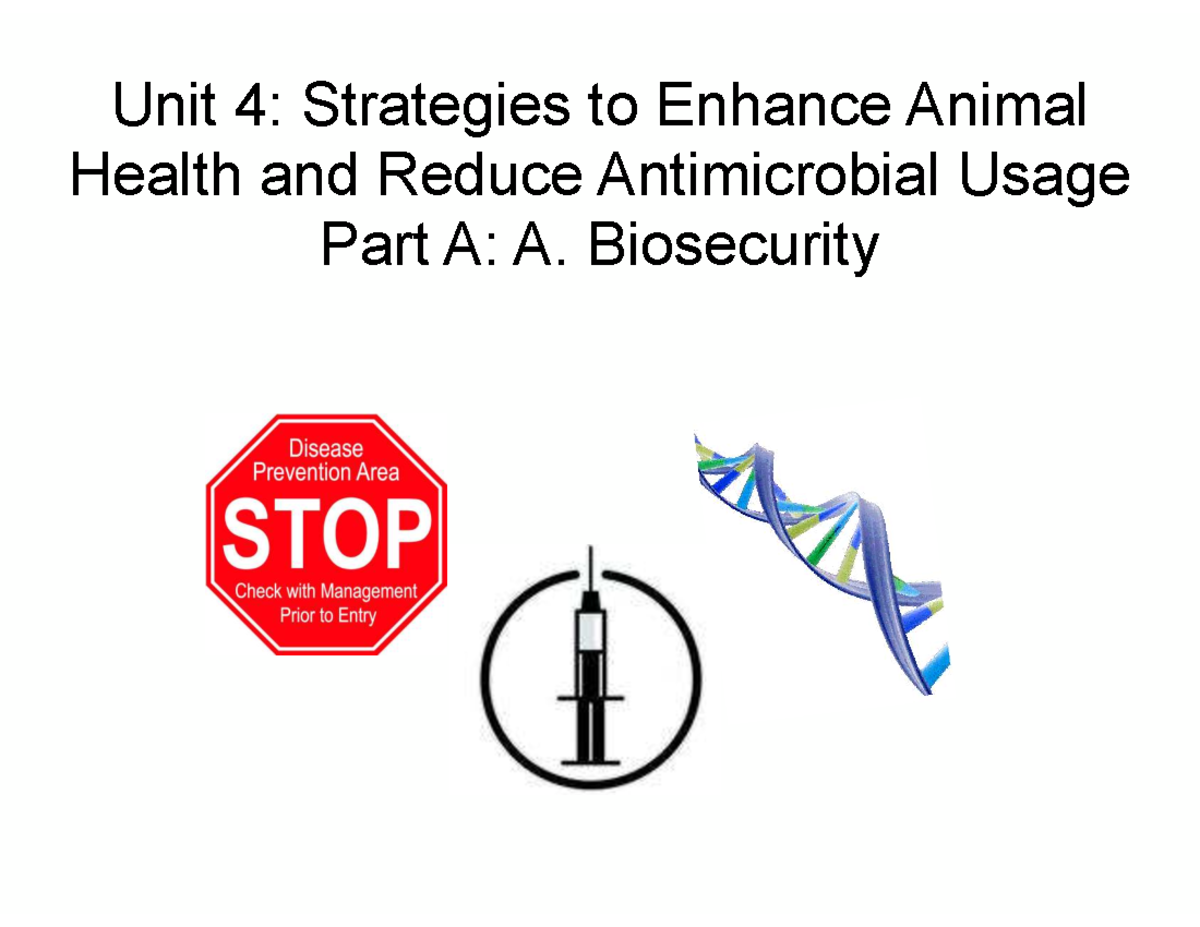 Unit 4: Strategies to Enhance Animal Health and Reduce Antimicrobial Usage
Part A: A. Biosecurity

Disease Prevention Area
STOP
Check with Management Prior to Entry